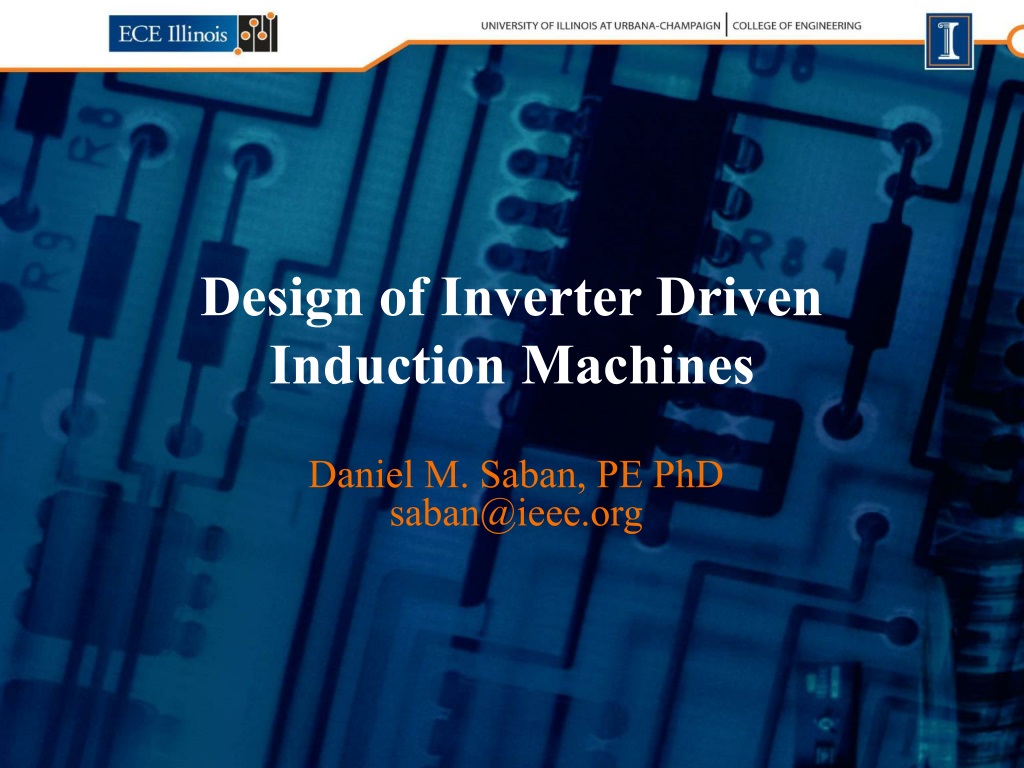 ECE Illinois

UNIVERSITY OF ILLINOIS AT URBANA-CHAMPAIGN | COLLEGE OF ENGINEERING

I

Design of Inverter Driven Induction Machines

Daniel M. Saban, PE PhD
saban@ieee.org